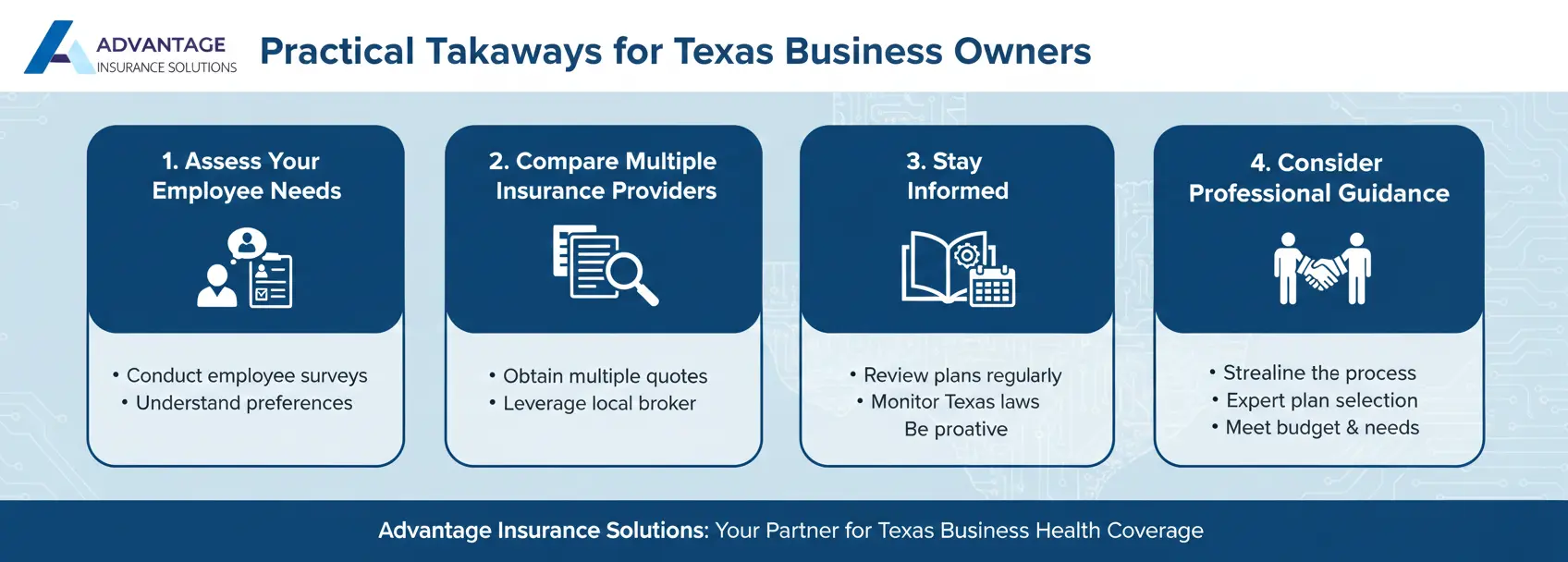 ADVANTAGE INSURANCE SOLUTIONS

Practical Takaways for Texas Business Owners

1. Assess Your Employee Needs

• Conduct employee surveys
• Understand preferences

2. Compare Multiple Insurance Providers

• Obtain multiple quotes
• Leverage local broker

3. Stay Informed

• Review plans regularly
• Monitor Texas laws
Be proative

4. Consider Professional Guidance

• Strealine the process
• Expert plan selection
• Meet budget & needs

Advantage Insurance Solutions: Your Partner for Texas Business Health Coverage